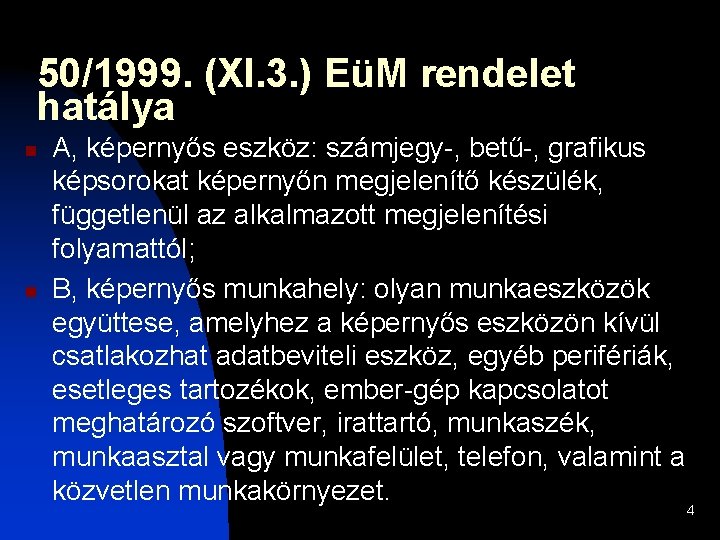 50/1999. (XI.3.) EüM rendelet hatálya

A, képernyős eszköz: számjegy-, betű-, grafikus képsorokat képernyőn megjelenítő készülék, függetlenül az alkalmazott megjelenítési folyamattól;

B, képernyős munkahely: olyan munkaeszközök együttese, amelyhez a képernyős eszközön kívül csatlakozhat adatbeviteli eszköz, egyéb perifériák, esetleges tartozékok, ember-gép kapcsolatot meghatározó szoftver, irattartó, munkaszék, munkaasztal vagy munkafelület, telefon, valamint a közvetlen munkakörnyezet.

4